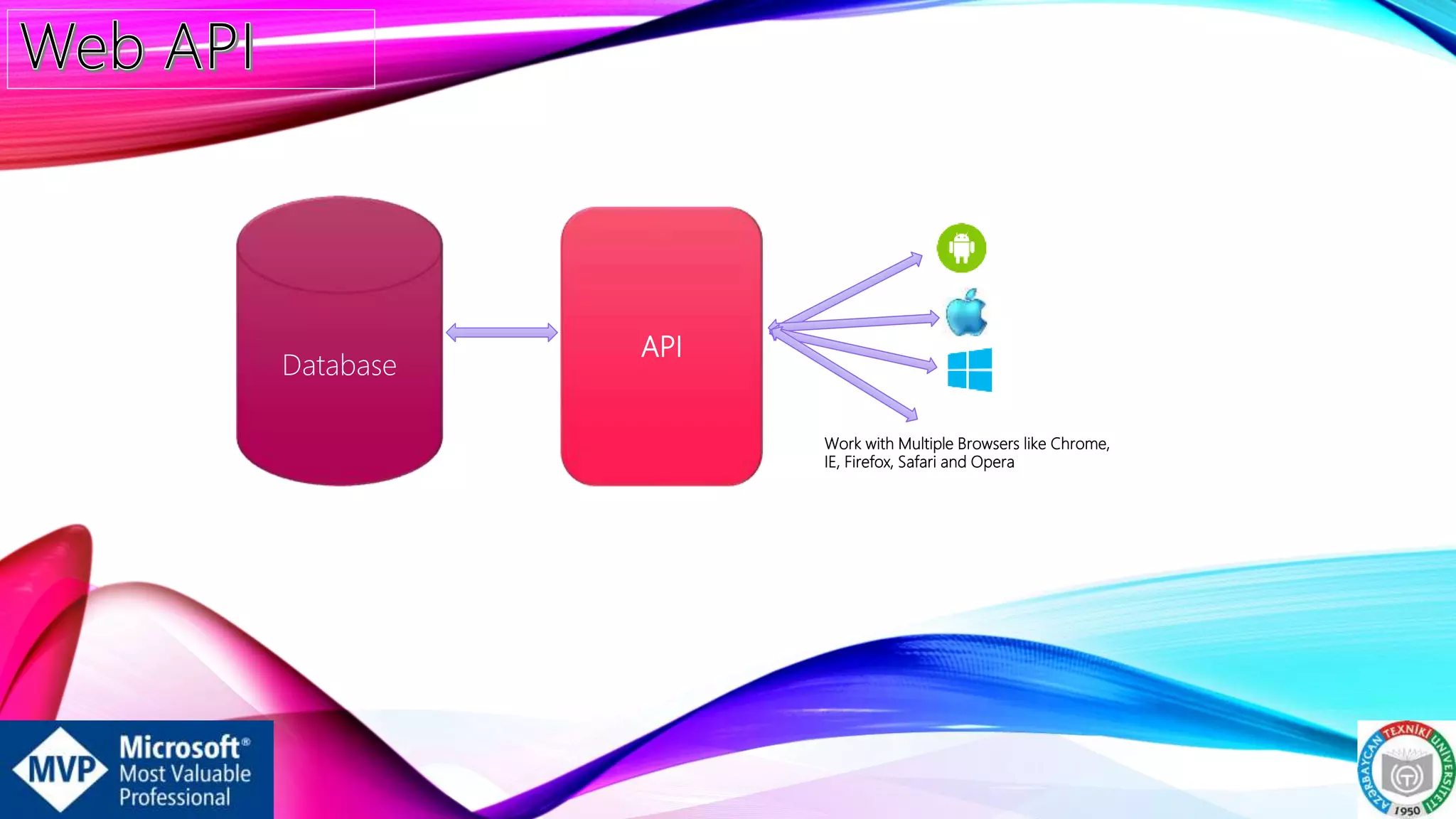 Web API

Database

API

Work with Multiple Browsers like Chrome, IE, Firefox, Safari and Opera

MVP Microsoft® Most Valuable Professional

AZƏRBAYCAN TEXNİKİ UNİVERSİTETİ 1950